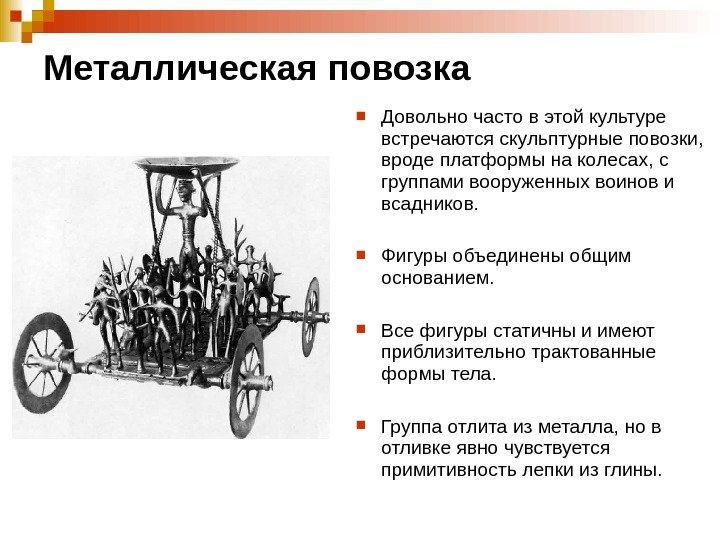 Металлическая повозка

Довольно часто в этой культуре встречаются скульптурные повозки, вроде платформы на колесах, с группами вооруженных воинов и всадников.

Фигуры объединены общим основанием.

Все фигуры статичны и имеют приблизительно трактованные формы тела.

Группа отлита из металла, но в отливке явно чувствуется примитивность лепки из глины.